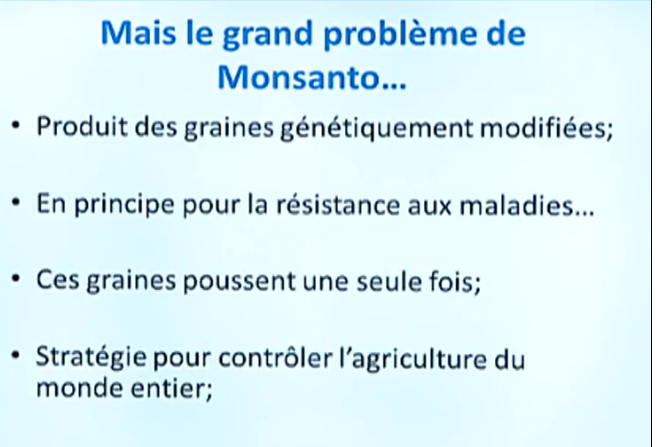 Mais le grand problème de Monsanto...

• Produit des graines génétiquement modifiées;

• En principe pour la résistance aux maladies...

• Ces graines poussent une seule fois;

• Stratégie pour contrôler l'agriculture du monde entier;